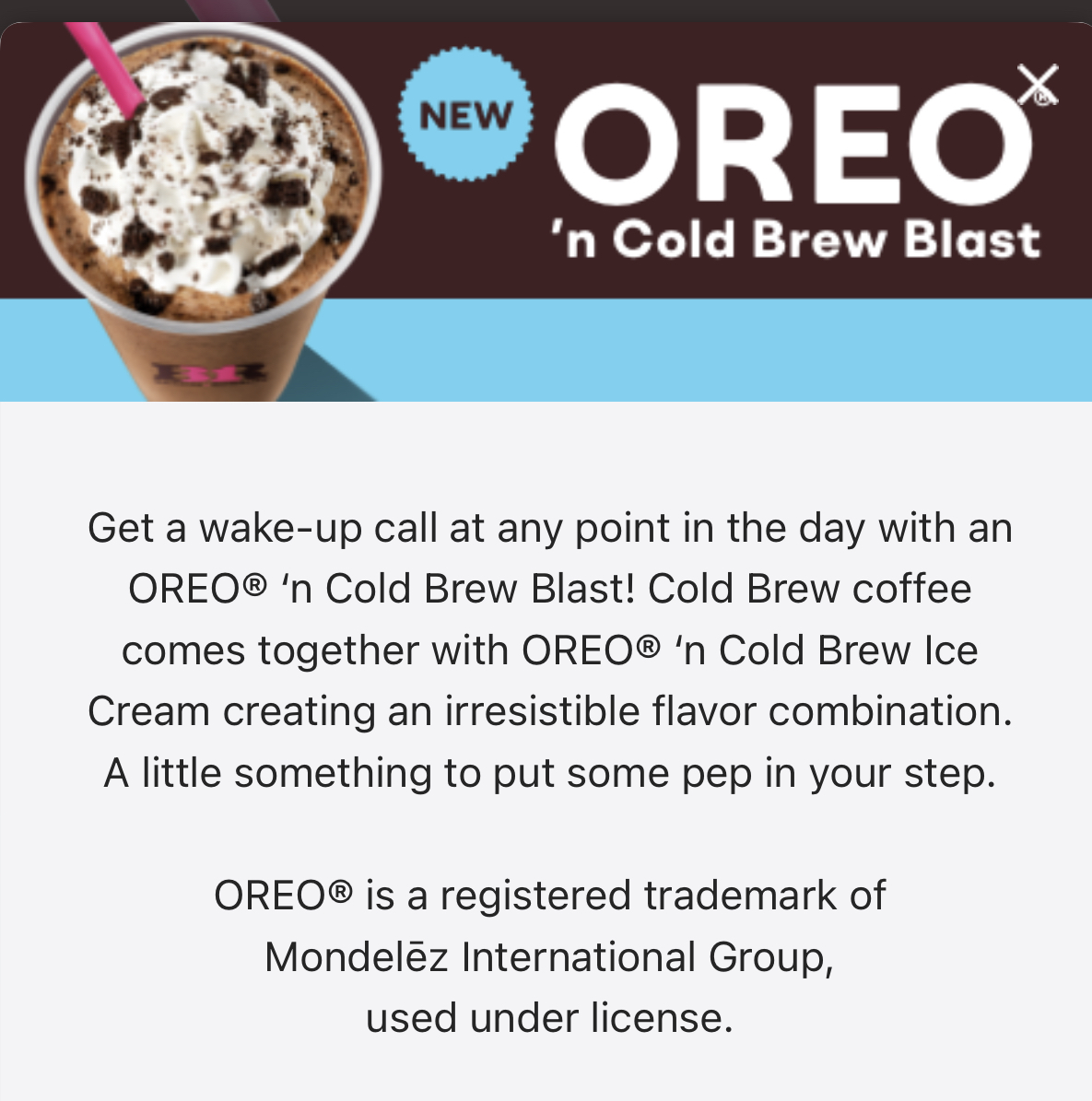 NEW OREO®
'n Cold Brew Blast

Get a wake-up call at any point in the day with an OREO® 'n Cold Brew Blast! Cold Brew coffee comes together with OREO® 'n Cold Brew Ice Cream creating an irresistible flavor combination. A little something to put some pep in your step.

OREO® is a registered trademark of Mondelēz International Group, used under license.